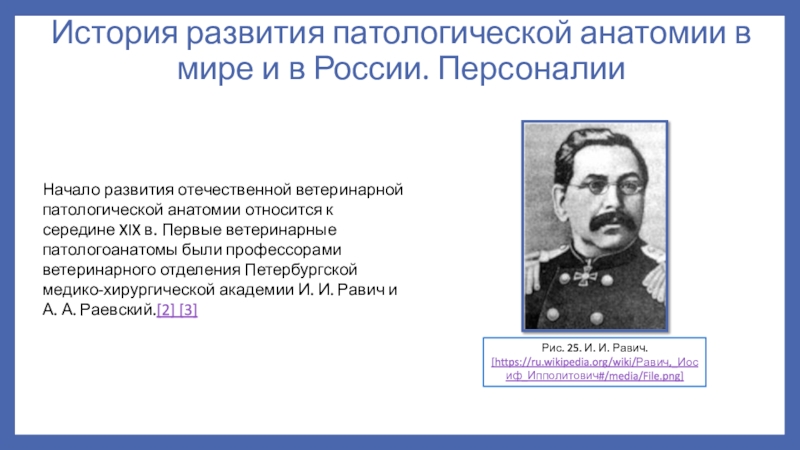 История развития патологической анатомии в мире и в России. Персоналии

Начало развития отечественной ветеринарной патологической анатомии относится к середине XIX в. Первые ветеринарные патологоанатомы были профессорами ветеринарного отделения Петербургской медико-хирургической академии И. И. Равич и А. А. Раевский.[2] [3]

Рис. 25. И. И. Равич. [https://ru.wikipedia.org/wiki/Равич,_Иосиф_Ипполитович#/media/File.png]